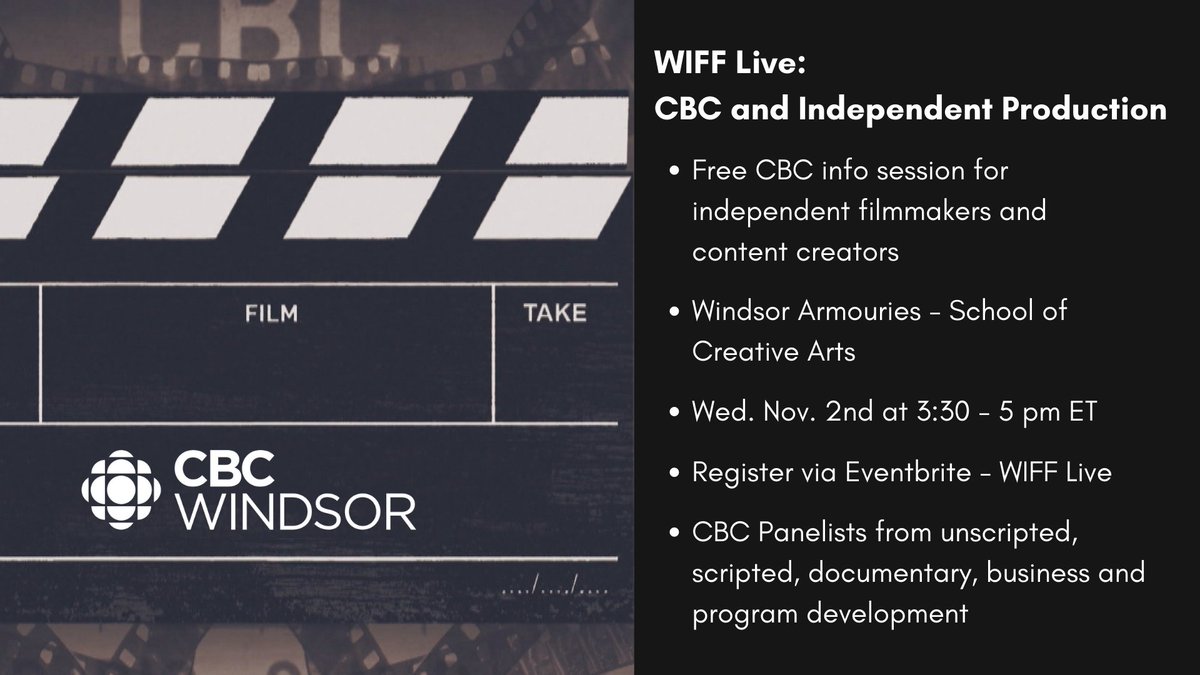 CBC

FILM

TAKE

CBC WINDSOR

..../..../....

WIFF Live:
CBC and Independent Production

• Free CBC info session for independent filmmakers and content creators

• Windsor Armouries - School of Creative Arts

• Wed. Nov. 2nd at 3:30 - 5 pm ET

• Register via Eventbrite - WIFF Live

• CBC Panelists from unscripted, scripted, documentary, business and program development